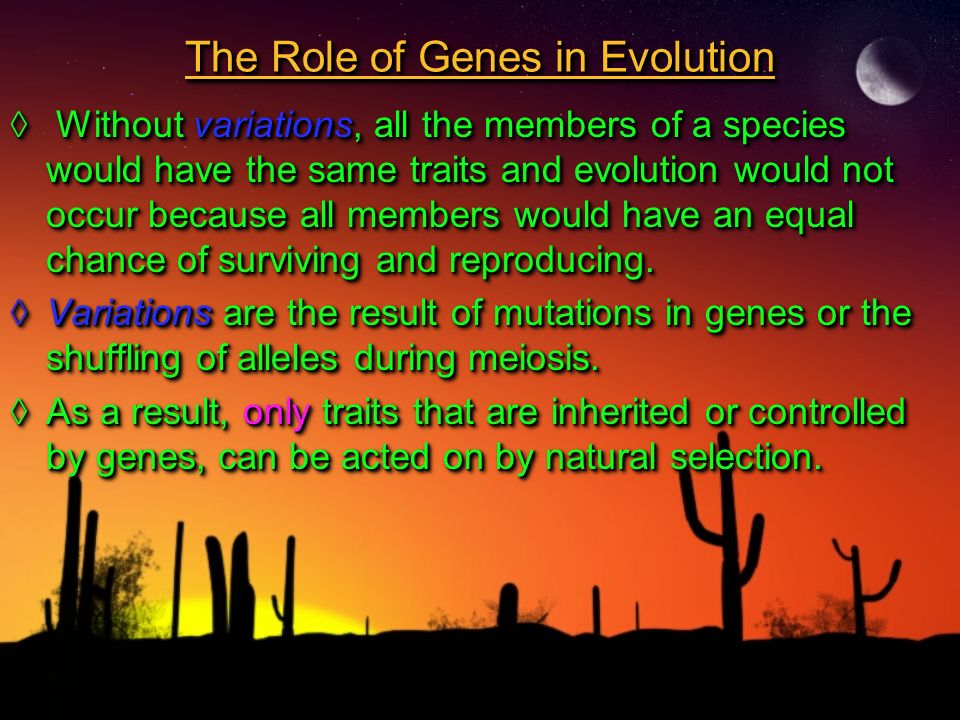 The Role of Genes in Evolution

◊ Without variations, all the members of a species would have the same traits and evolution would not occur because all members would have an equal chance of surviving and reproducing.

◊ Variations are the result of mutations in genes or the shuffling of alleles during meiosis.

◊ As a result, only traits that are inherited or controlled by genes, can be acted on by natural selection.